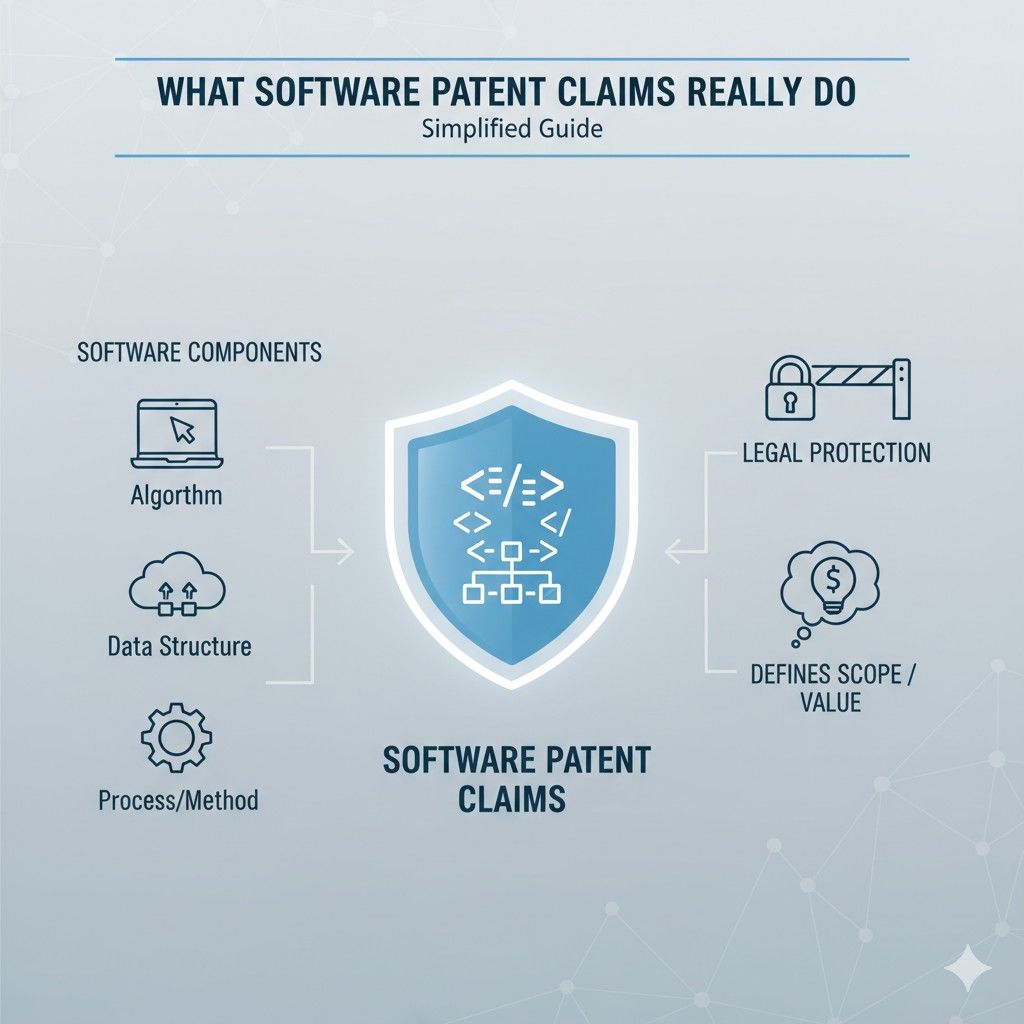 WHAT SOFTWARE PATENT CLAIMS REALLY DO
Simplified Guide

SOFTWARE COMPONENTS

Algorithm

Data Structure

Process/Method

SOFTWARE PATENT CLAIMS

LEGAL PROTECTION

DEFINES SCOPE / VALUE